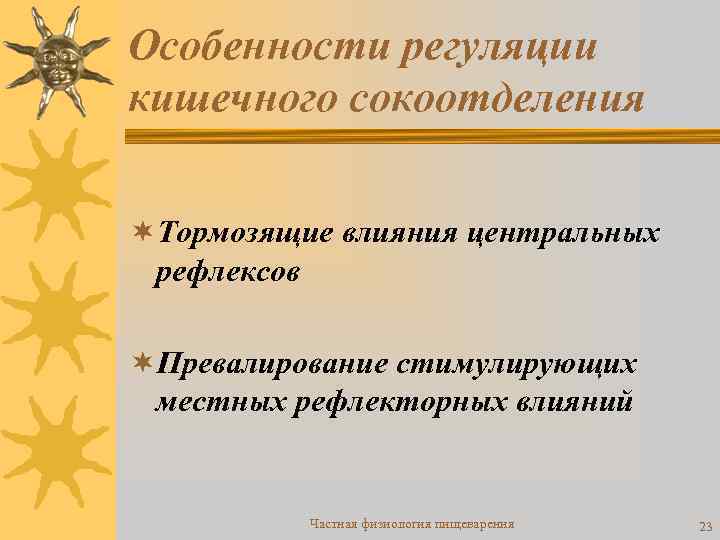 Особенности регуляции кишечного сокоотделения

Тормозящие влияния центральных рефлексов

Превалирование стимулирующих местных рефлекторных влияний

Частная физиология пищеварения

23